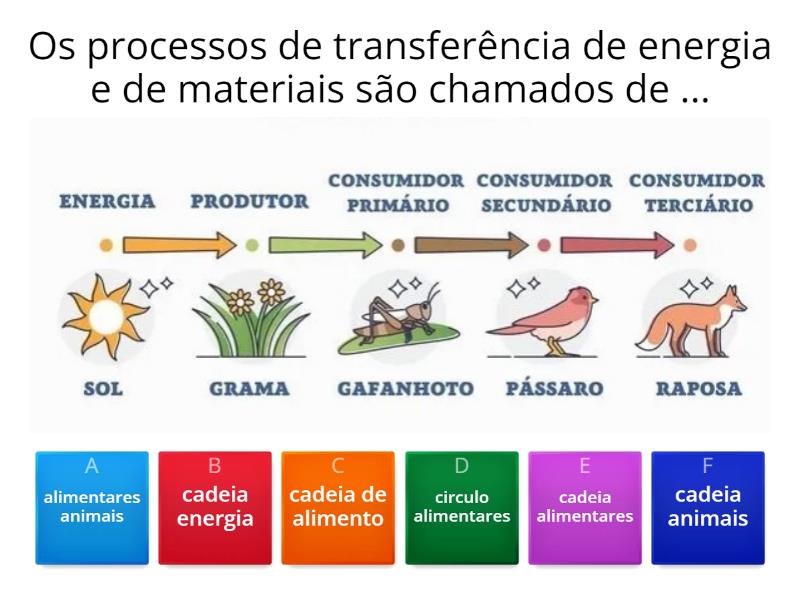 Os processos de transferência de energia e de materiais são chamados de ...

ENERGIA
PRODUTOR
CONSUMIDOR PRIMÁRIO
CONSUMIDOR SECUNDÁRIO
CONSUMIDOR TERCIÁRIO

SOL
GRAMA
GAFANHOTO
PÁSSARO
RAPOSA

A
alimentares animais

B
cadeia energia

C
cadeia de alimento

D
circulo alimentares

E
cadeia alimentares

F
cadeia animais